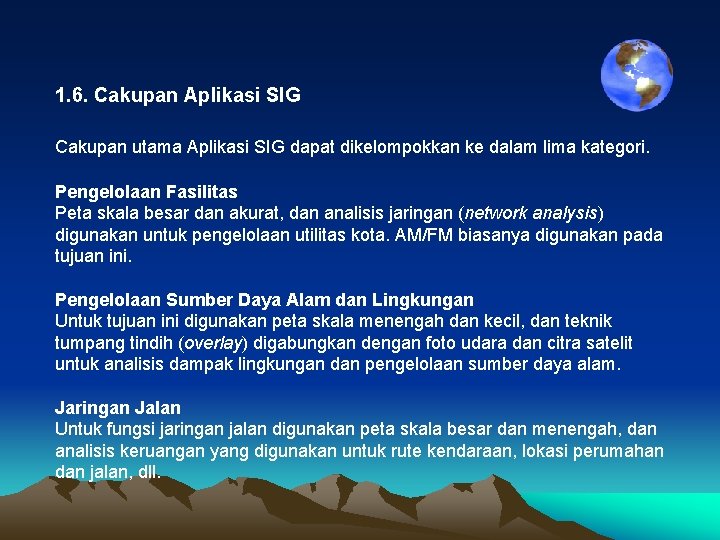 1.6. Cakupan Aplikasi SIG

Cakupan utama Aplikasi SIG dapat dikelompokkan ke dalam lima kategori.

Pengelolaan Fasilitas
Peta skala besar dan akurat, dan analisis jaringan (network analysis) digunakan untuk pengelolaan utilitas kota. AM/FM biasanya digunakan pada tujuan ini.

Pengelolaan Sumber Daya Alam dan Lingkungan
Untuk tujuan ini digunakan peta skala menengah dan kecil, dan teknik tumpang tindih (overlay) digabungkan dengan foto udara dan citra satelit untuk analisis dampak lingkungan dan pengelolaan sumber daya alam.

Jaringan Jalan
Untuk fungsi jaringan jalan digunakan peta skala besar dan menengah, dan analisis keruangan yang digunakan untuk rute kendaraan, lokasi perumahan dan jalan, dll.